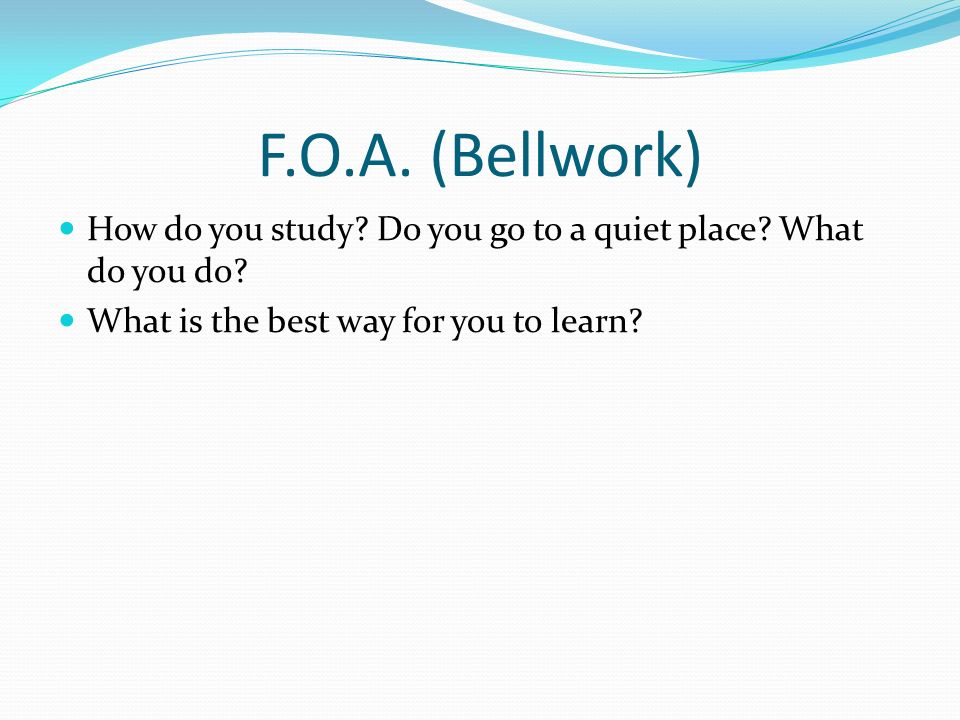 F.O.A. (Bellwork)

- How do you study? Do you go to a quiet place? What do you do?
- What is the best way for you to learn?